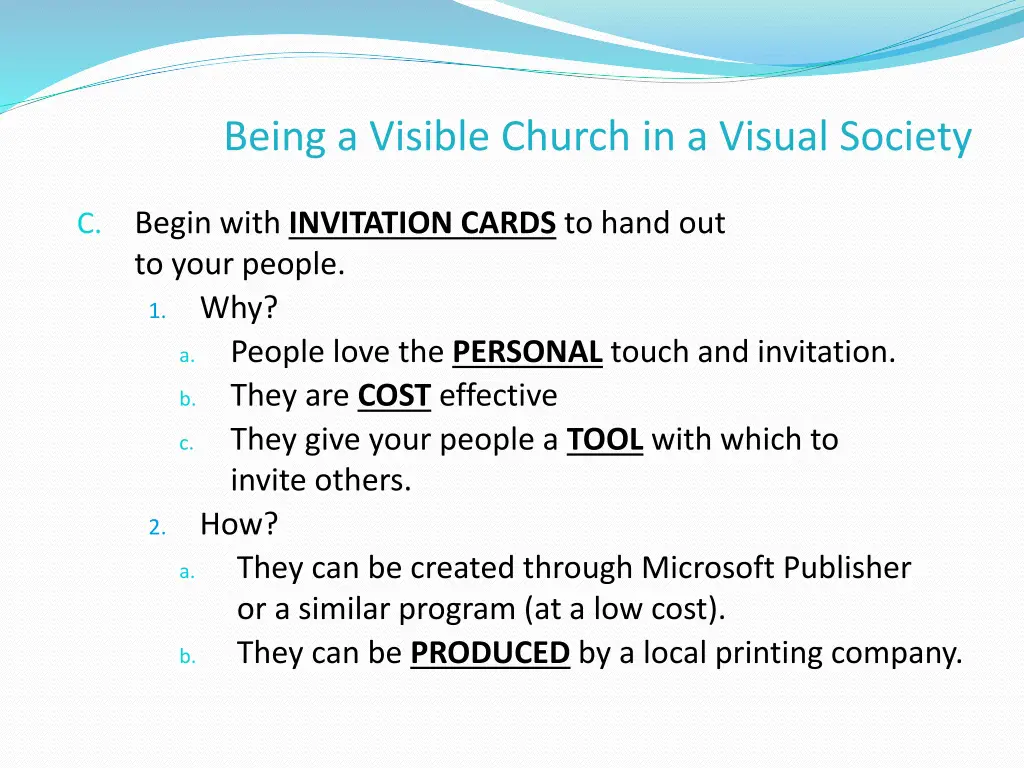 Being a Visible Church in a Visual Society

C. Begin with INVITATION CARDS to hand out to your people.

1. Why?

a. People love the PERSONAL touch and invitation.

b. They are COST effective

c. They give your people a TOOL with which to invite others.

2. How?

a. They can be created through Microsoft Publisher or a similar program (at a low cost).

b. They can be PRODUCED by a local printing company.